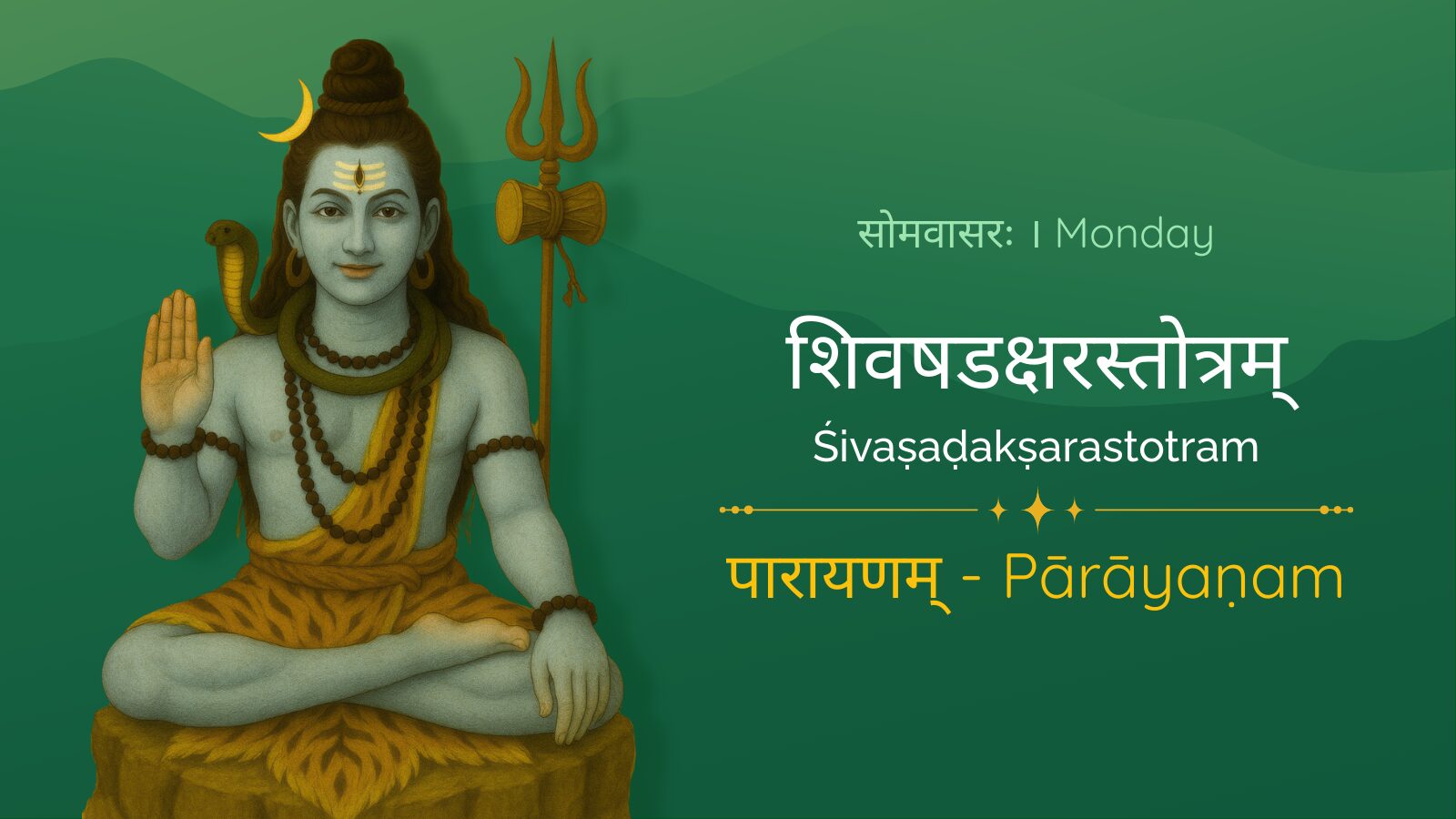 सोमवासरः । Monday

शिवषडक्षरस्तोत्रम्

Śivaṣaḍakṣarastotram

पारायणम् - Pārāyaṇam